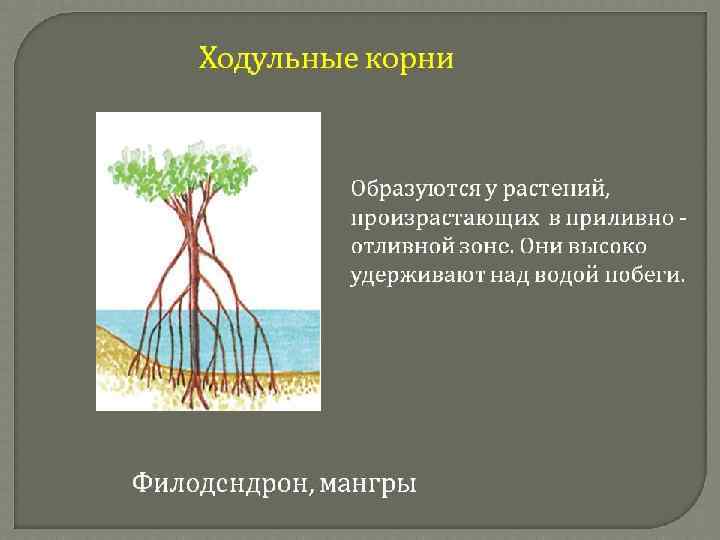 Ходульные корни

Образуются у растений, произрастающих в приливно - отливной зоне. Они высоко удерживают над водой побеги.

Филодендрон, мангры